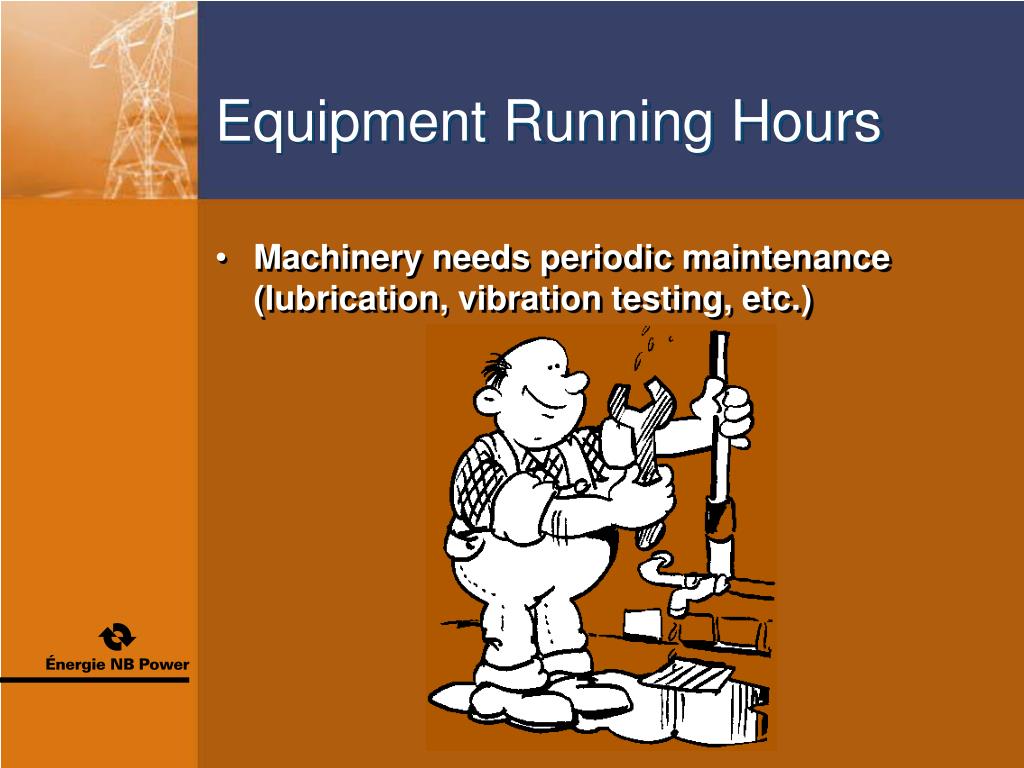 Equipment Running Hours

• Machinery needs periodic maintenance (lubrication, vibration testing, etc.)

Énergie NB Power